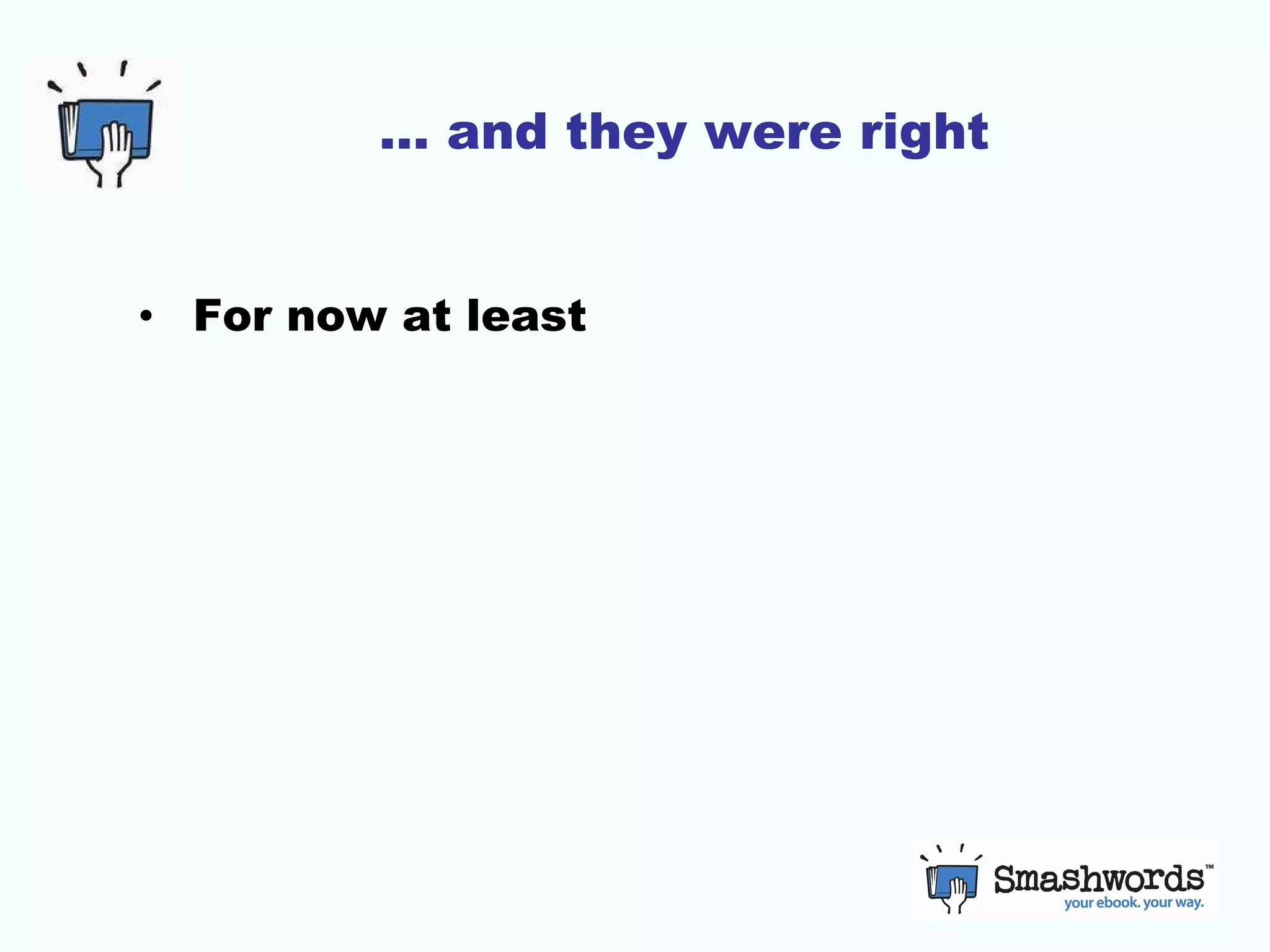 … and they were right

• For now at least

Smashwords™
your ebook. your way.